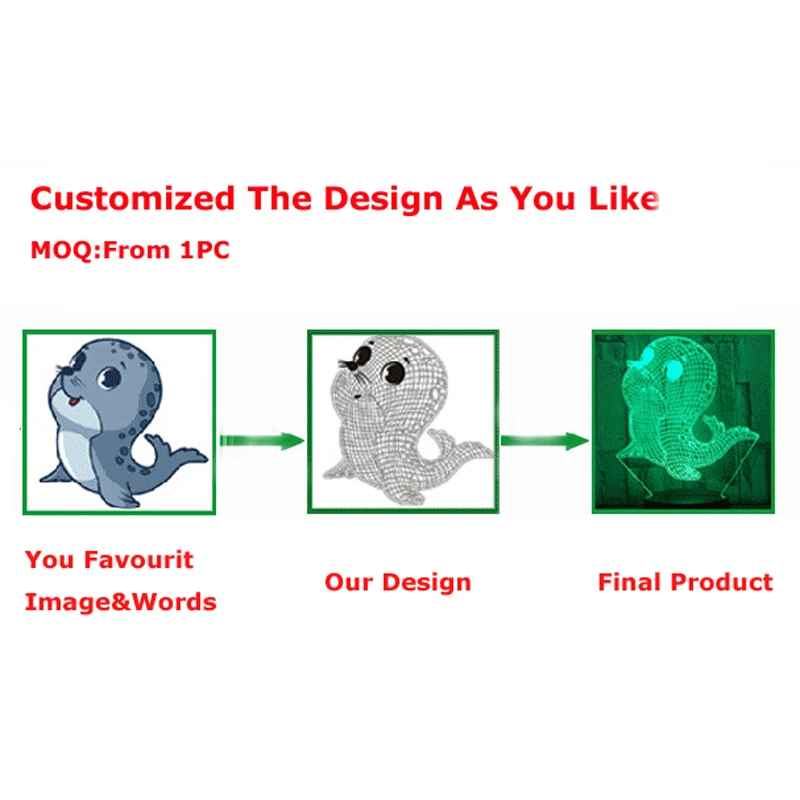 Customized The Design As You Like

MOQ:From 1PC

You Favourit Image&Words

Our Design

Final Product